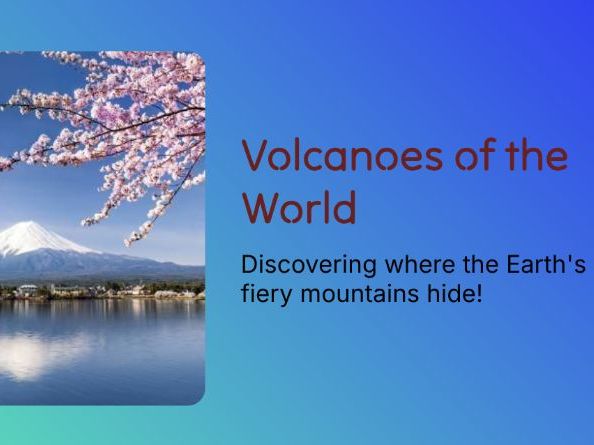 Volcanoes of the World

Discovering where the Earth's fiery mountains hide!